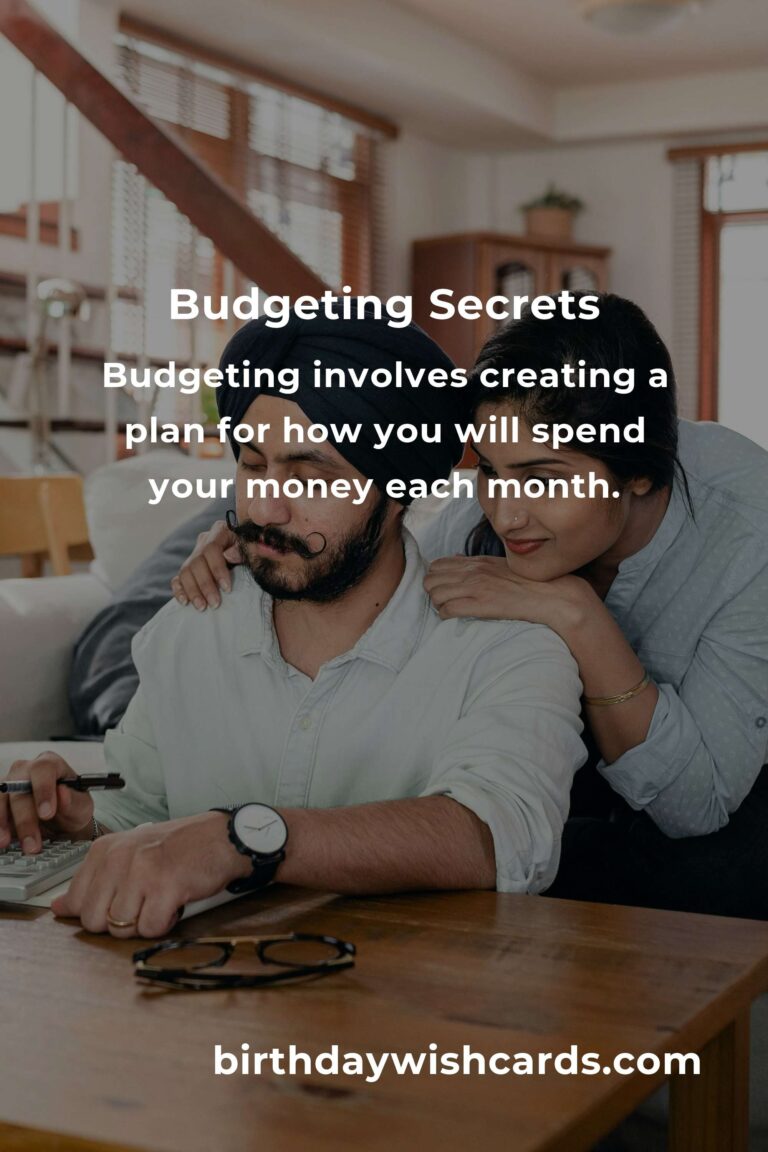 Budgeting Secrets

Budgeting involves creating a plan for how you will spend your money each month.

birthdaywishcards.com